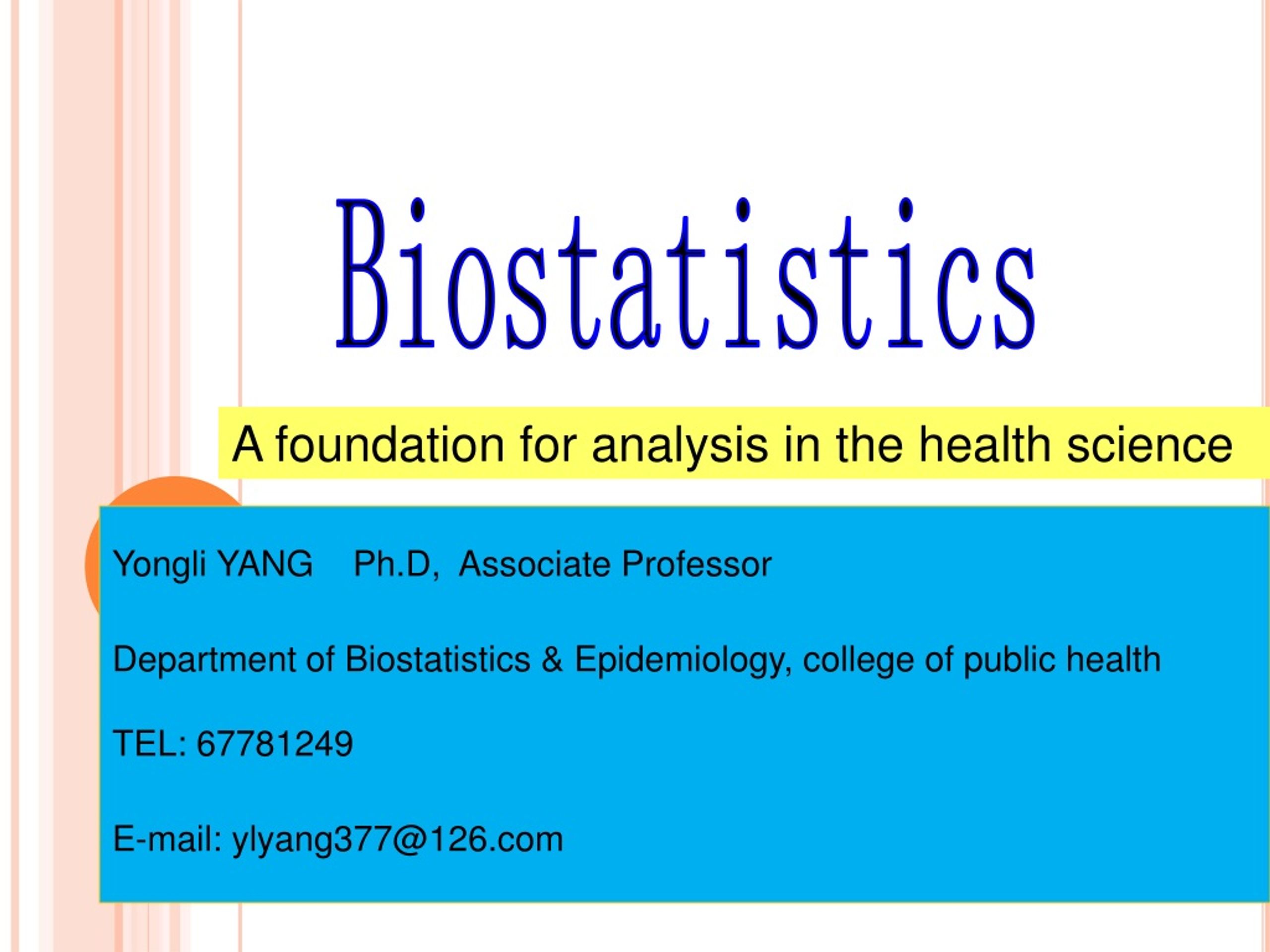 Biostatistics

A foundation for analysis in the health science

Yongli YANG Ph.D, Associate Professor

Department of Biostatistics & Epidemiology, college of public health

TEL: 67781249

E-mail: ylyang377@126.com